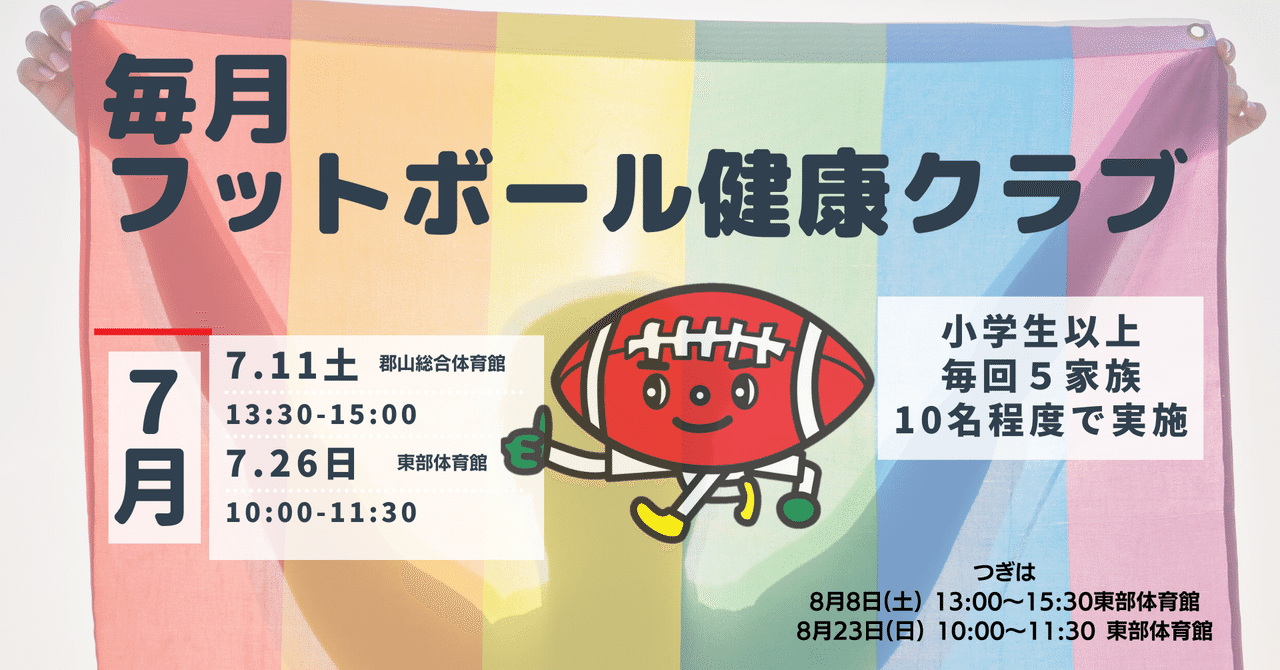 毎月
フットボール健康クラブ

7月

7.11土 郡山総合体育館
13:30-15:00
7.26日 東部体育館
10:00-11:30

小学生以上
毎回５家族
10名程度で実施

つぎは
8月8日(土) 13:00〜15:30東部体育館
8月23日(日) 10:00〜11:30 東部体育館